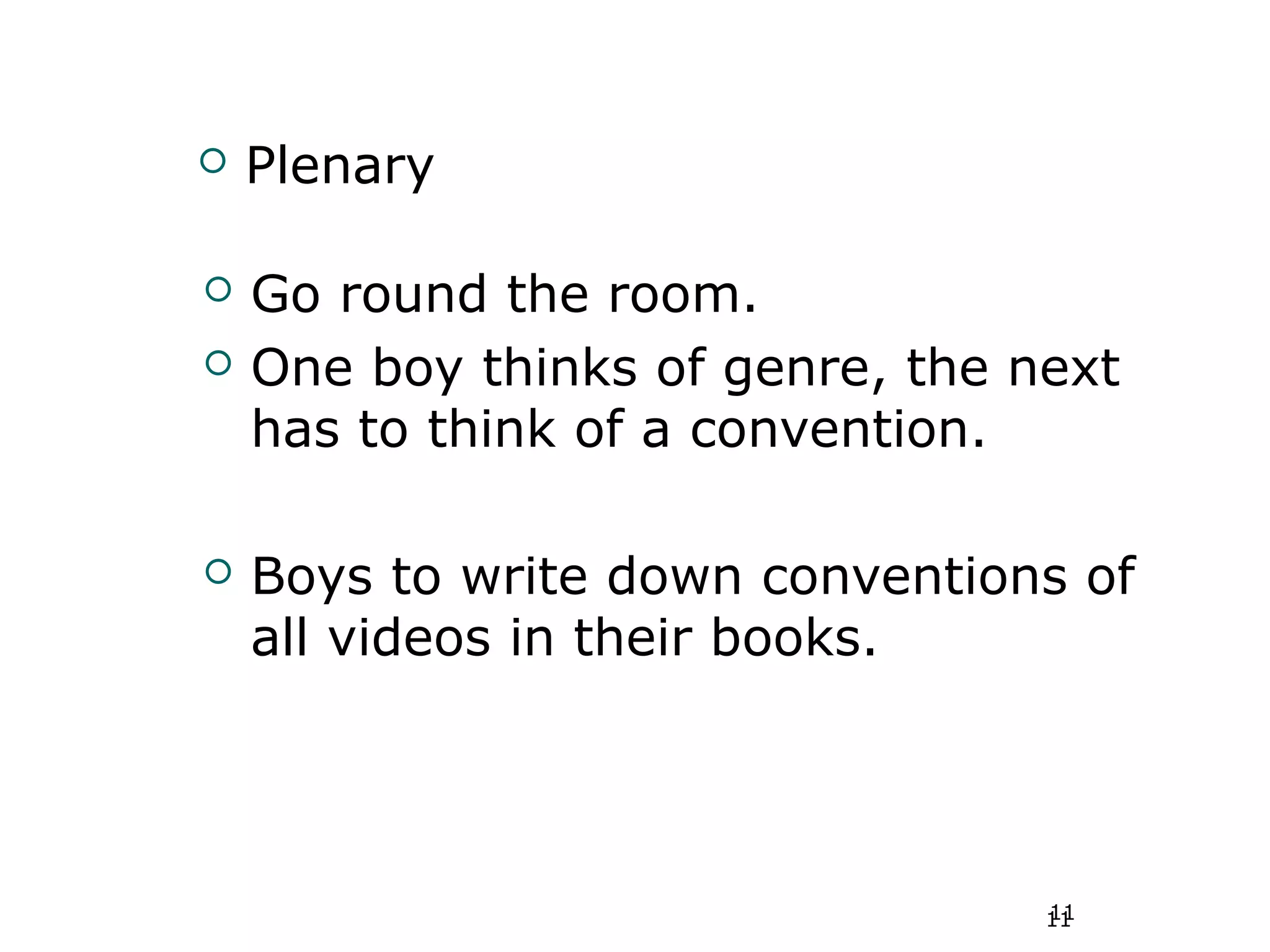 Plenary

Go round the room.

One boy thinks of genre, the next has to think of a convention.

Boys to write down conventions of all videos in their books.

11